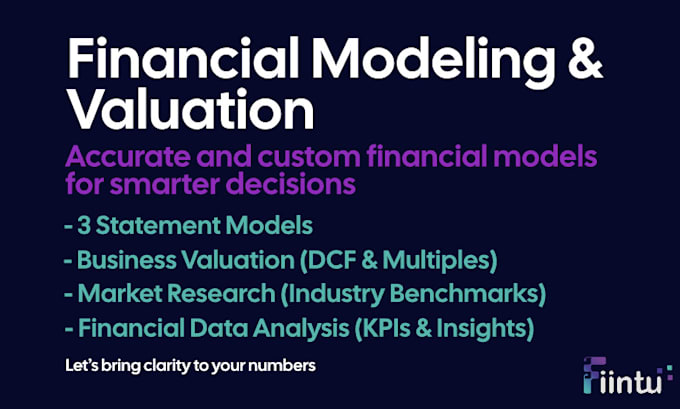 Financial Modeling & Valuation

Accurate and custom financial models for smarter decisions

- 3 Statement Models
- Business Valuation (DCF & Multiples)
- Market Research (Industry Benchmarks)
- Financial Data Analysis (KPIs & Insights)

Let's bring clarity to your numbers

Fiintu